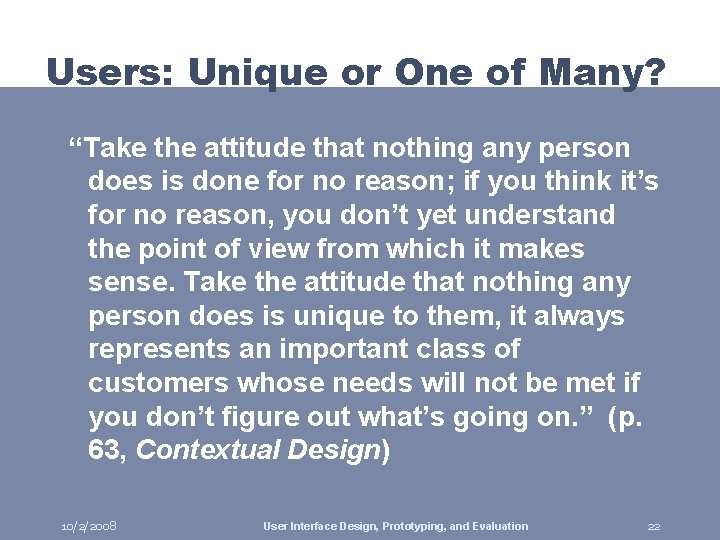 Users: Unique or One of Many?

“Take the attitude that nothing any person does is done for no reason; if you think it’s for no reason, you don’t yet understand the point of view from which it makes sense. Take the attitude that nothing any person does is unique to them, it always represents an important class of customers whose needs will not be met if you don’t figure out what’s going on.” (p. 63, Contextual Design)

10/2/2008

User Interface Design, Prototyping, and Evaluation

22